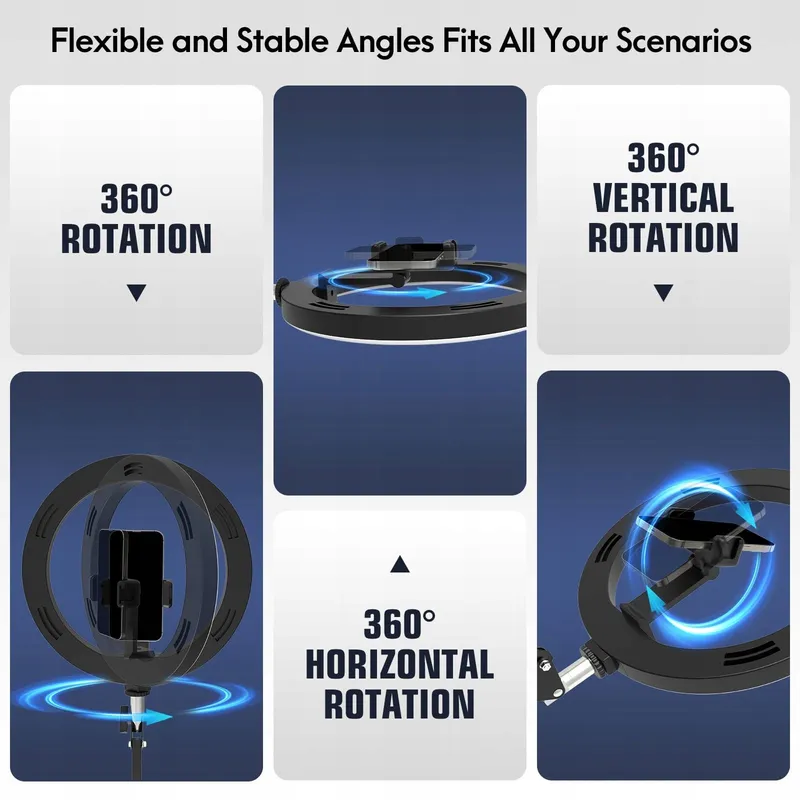 Flexible and Stable Angles Fits All Your Scenarios

360°
ROTATION
▼

360°
VERTICAL
ROTATION
▼

▲
360°
HORIZONTAL
ROTATION